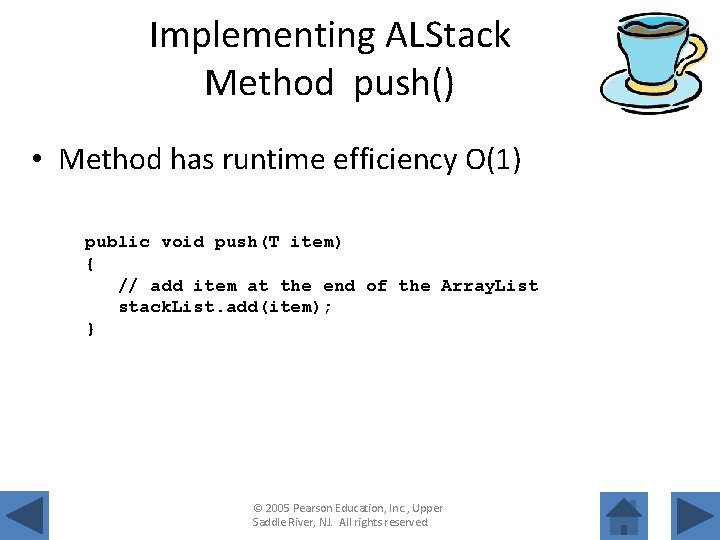 Implementing ALStack Method push()

• Method has runtime efficiency O(1)

public void push(T item)
{
   // add item at the end of the ArrayList
   stackList.add(item);
}

© 2005 Pearson Education, Inc., Upper Saddle River, NJ. All rights reserved